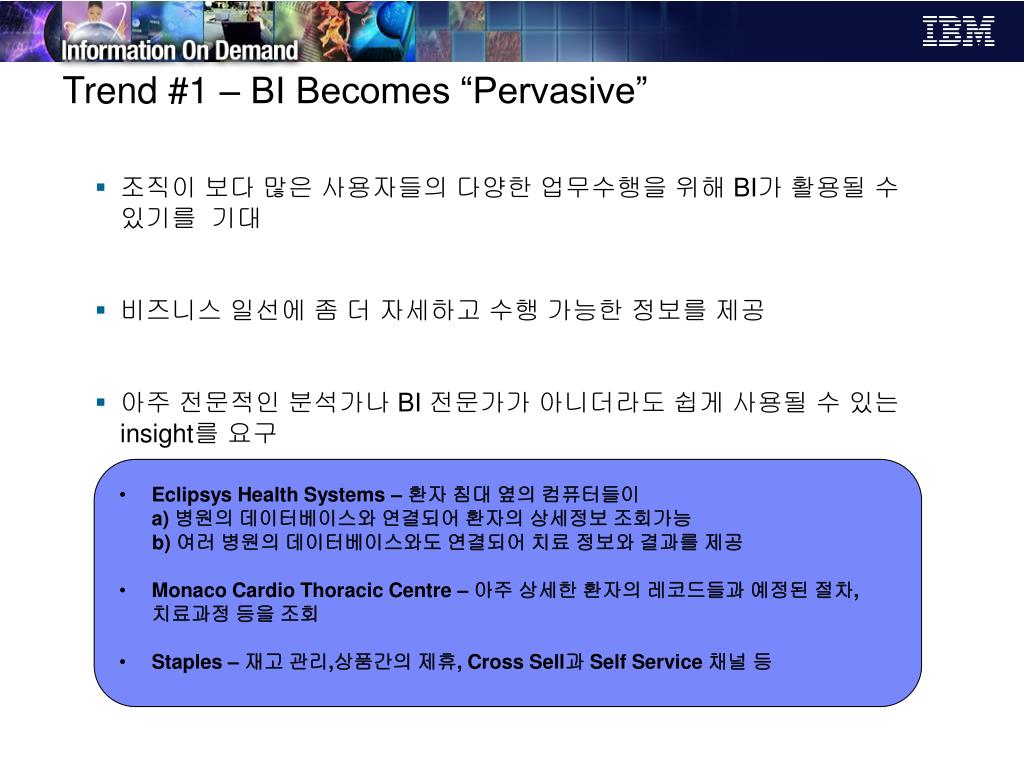 Information On Demand

IBM

Trend #1 – BI Becomes “Pervasive”

▪ 조직이 보다 많은 사용자들의 다양한 업무수행을 위해 BI가 활용될 수 있기를 기대

▪ 비즈니스 일선에 좀 더 자세하고 수행 가능한 정보를 제공

▪ 아주 전문적인 분석가나 BI 전문가가 아니더라도 쉽게 사용될 수 있는 insight를 요구

• Eclipsys Health Systems – 환자 침대 옆의 컴퓨터들이
a) 병원의 데이터베이스와 연결되어 환자의 상세정보 조회가능
b) 여러 병원의 데이터베이스와도 연결되어 치료 정보와 결과를 제공

• Monaco Cardio Thoracic Centre – 아주 상세한 환자의 레코드들과 예정된 절차, 치료과정 등을 조회

• Staples – 재고 관리,상품간의 제휴, Cross Sell과 Self Service 채널 등